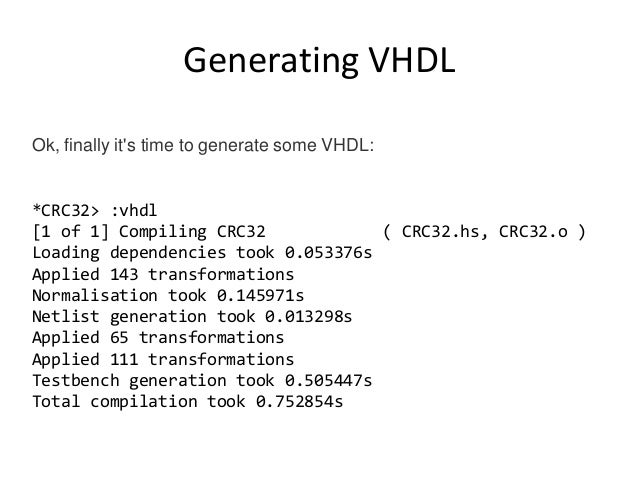 Generating VHDL

Ok, finally it's time to generate some VHDL:

*CRC32> :vhdl
[1 of 1] Compiling CRC32            ( CRC32.hs, CRC32.o )
Loading dependencies took 0.053376s
Applied 143 transformations
Normalisation took 0.145971s
Netlist generation took 0.013298s
Applied 65 transformations
Applied 111 transformations
Testbench generation took 0.505447s
Total compilation took 0.752854s